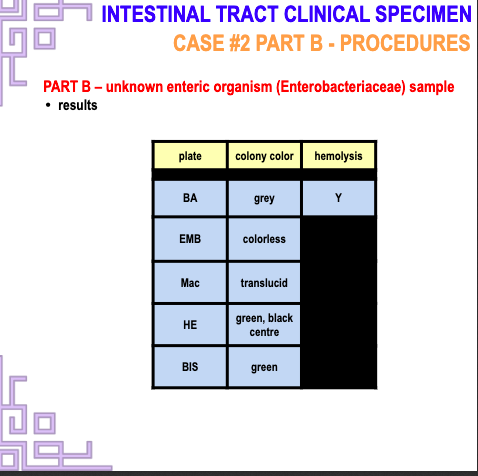 INTESTINAL TRACT CLINICAL SPECIMEN

CASE #2 PART B - PROCEDURES

PART B – unknown enteric organism (Enterobacteriaceae) sample

• results

| plate | colony color | hemolysis |
|---|---|---|
| BA | grey | Y |
| EMB | colorless | |
| Mac | translucid | |
| HE | green, black centre | |
| BIS | green | |